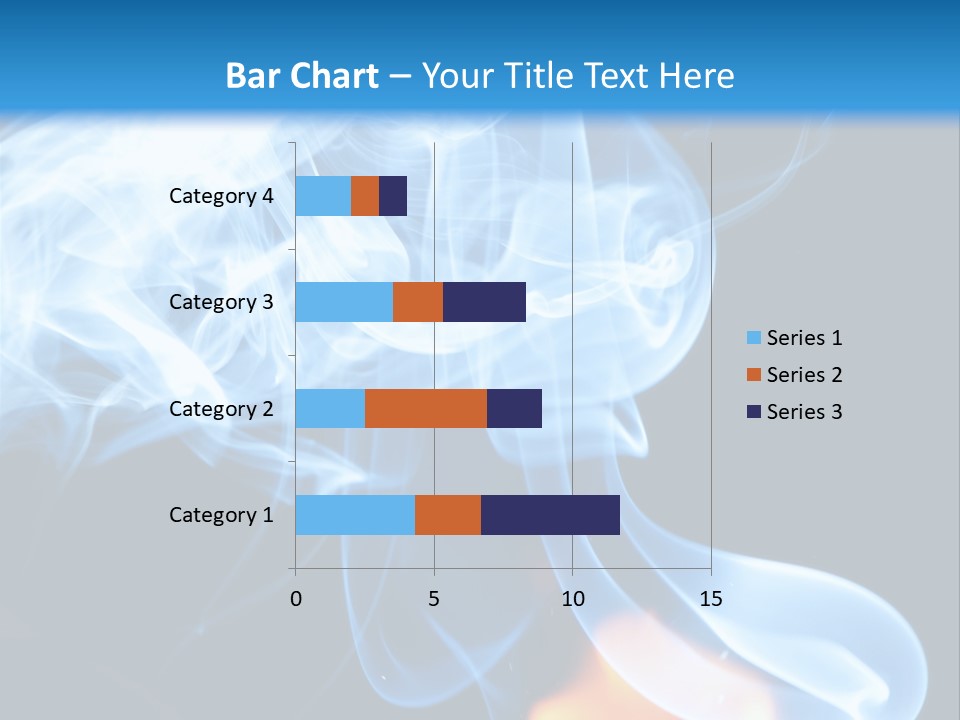 Bar Chart – Your Title Text Here

Category 4
Category 3
Category 2
Category 1

0
5
10
15

Series 1
Series 2
Series 3